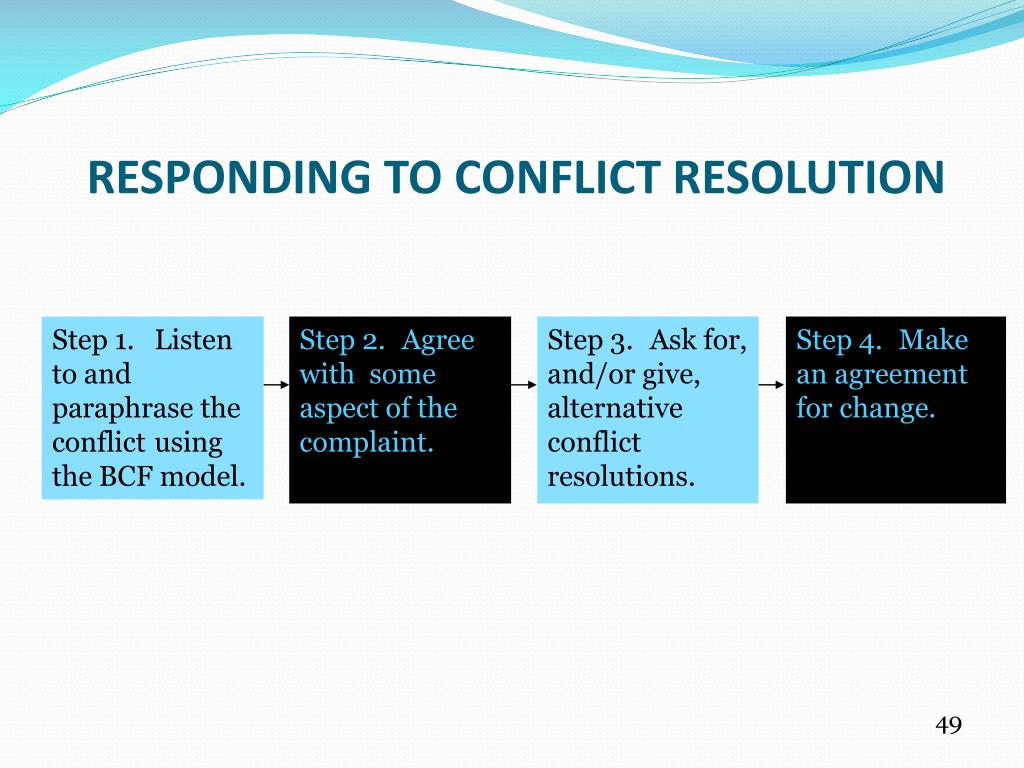 RESPONDING TO CONFLICT RESOLUTION

Step 1. Listen to and paraphrase the conflict using the BCF model.

Step 2. Agree with some aspect of the complaint.

Step 3. Ask for, and/or give, alternative conflict resolutions.

Step 4. Make an agreement for change.

49